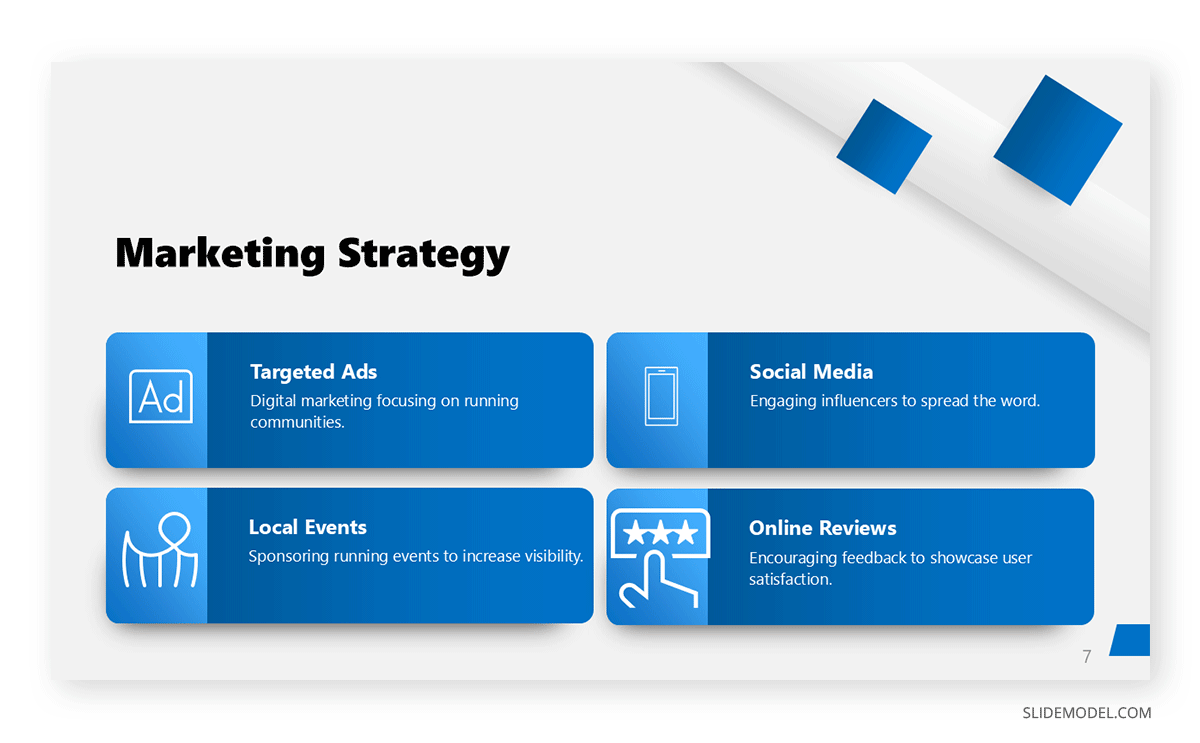 Marketing Strategy

Ad

Targeted Ads
Digital marketing focusing on running communities.

Social Media
Engaging influencers to spread the word.

Local Events
Sponsoring running events to increase visibility.

Online Reviews
Encouraging feedback to showcase user satisfaction.

7

SLIDEMODEL.COM